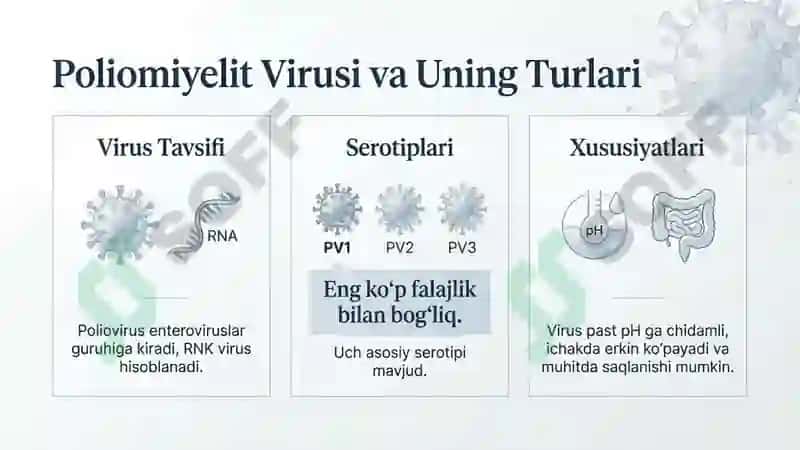 Poliomiyelit Virusi va Uning Turlari

Virus Tavsifi

RNA

Poliovirus enteroviruslar guruhiga kiradi, RNK virus hisoblanadi.

Serotiplari

PV1 PV2 PV3

Eng ko‘p falajlik bilan bog‘liq.

Uch asosiy serotipi mavjud.

Xususiyatlari

pH

Virus past pH ga chidamli, ichakda erkin ko‘payadi va muhitda saqlanishi mumkin.

SOFF